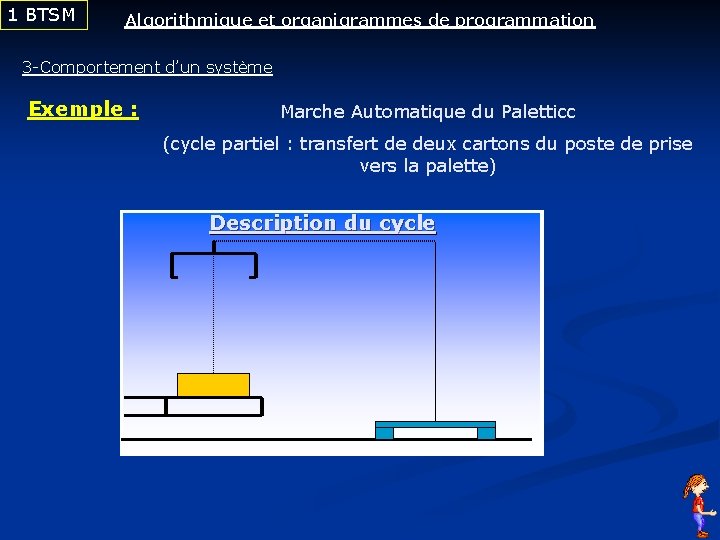 1 BTSM

Algorithmique et organigrammes de programmation

3-Comportement d'un système

Exemple :

Marche Automatique du Paletticc

(cycle partiel : transfert de deux cartons du poste de prise vers la palette)

Description du cycle